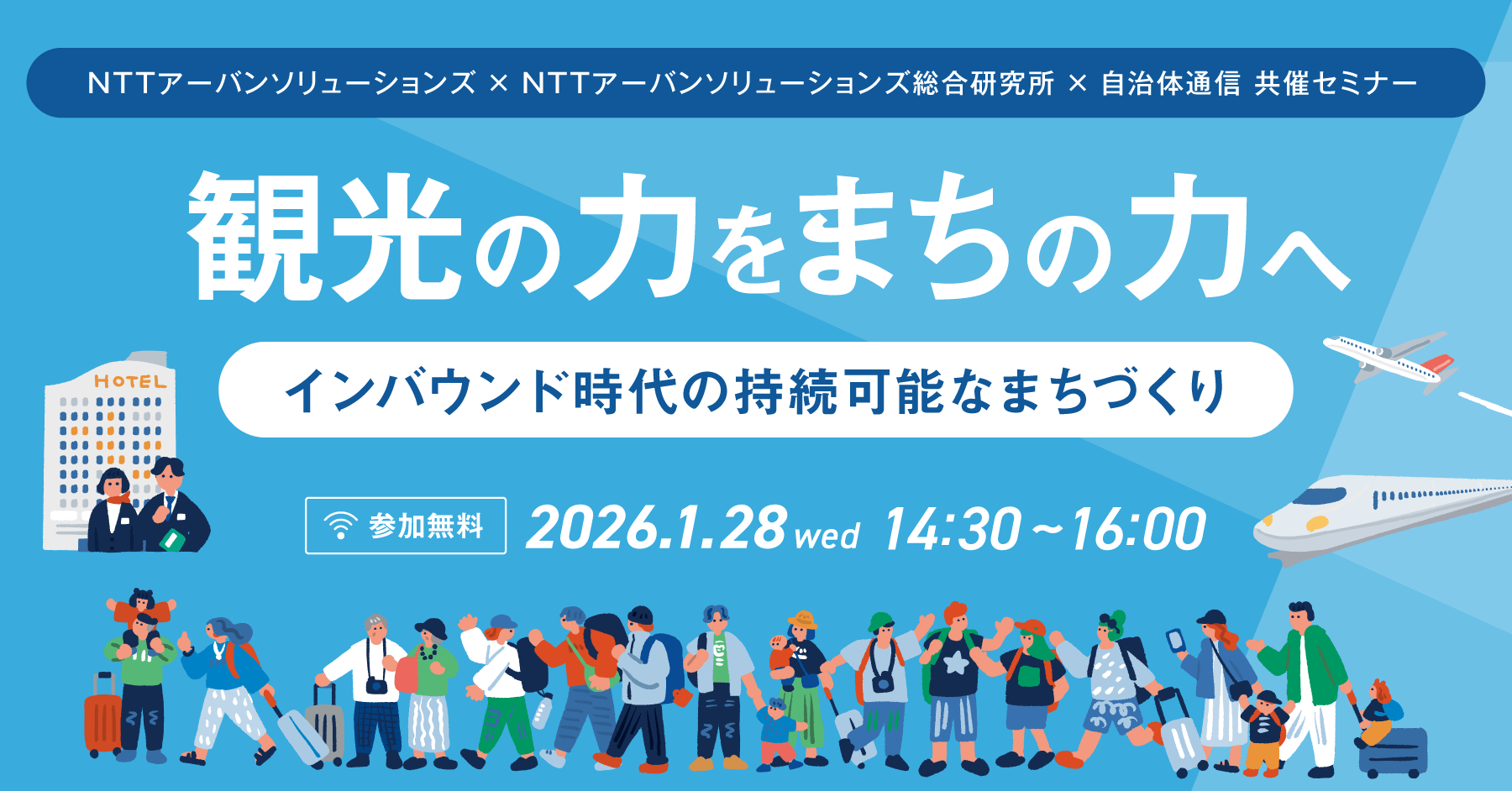 NTTアーバンソリューションズ × NTTアーバンソリューションズ総合研究所 × 自治体通信 共催セミナー

観光の力をまちの力へ

インバウンド時代の持続可能なまちづくり

HOTEL

参加無料

2026.1.28 wed 14:30～16:00